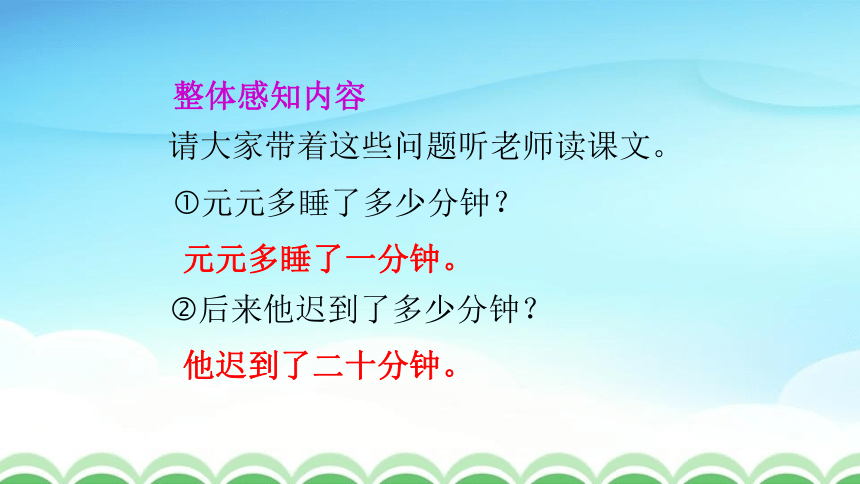 整体感知内容

请大家带着这些问题听老师读课文。

①元元多睡了多少分钟？

元元多睡了一分钟。

②后来他迟到了多少分钟？

他迟到了二十分钟。